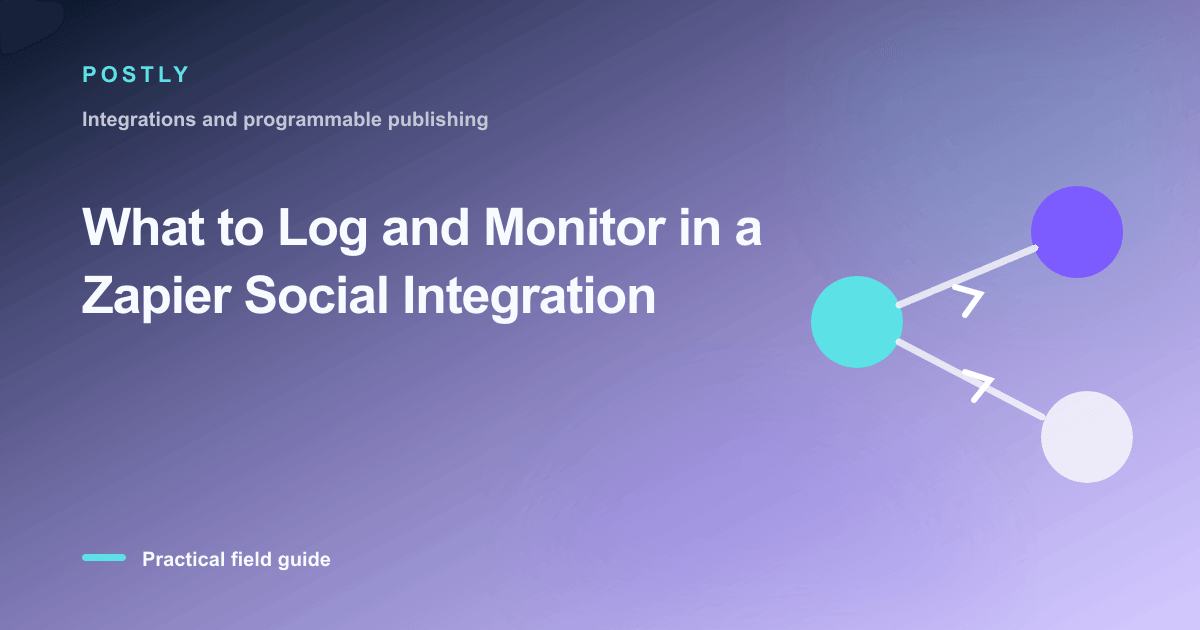 POSTLY

Integrations and programmable publishing

What to Log and Monitor in a Zapier Social Integration

Practical field guide